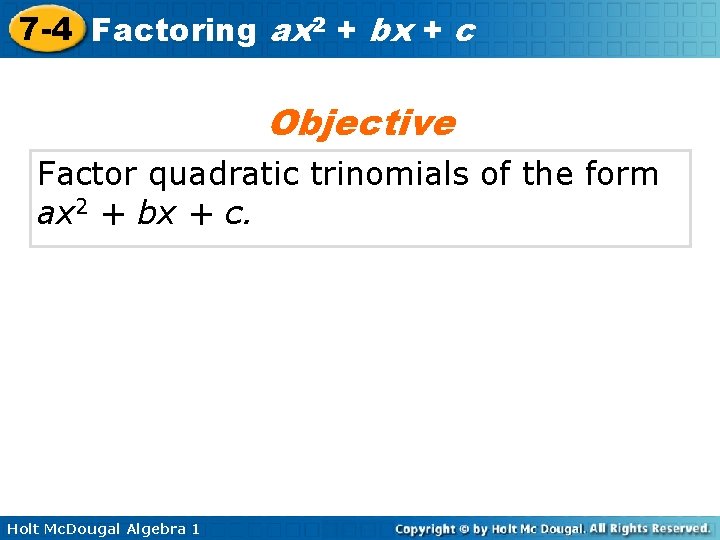 7-4 Factoring $ax^2 + bx + c$

Objective

Factor quadratic trinomials of the form $ax^2 + bx + c$.

Holt McDougal Algebra 1

Copyright © by Holt Mc Dougal. All Rights Reserved.